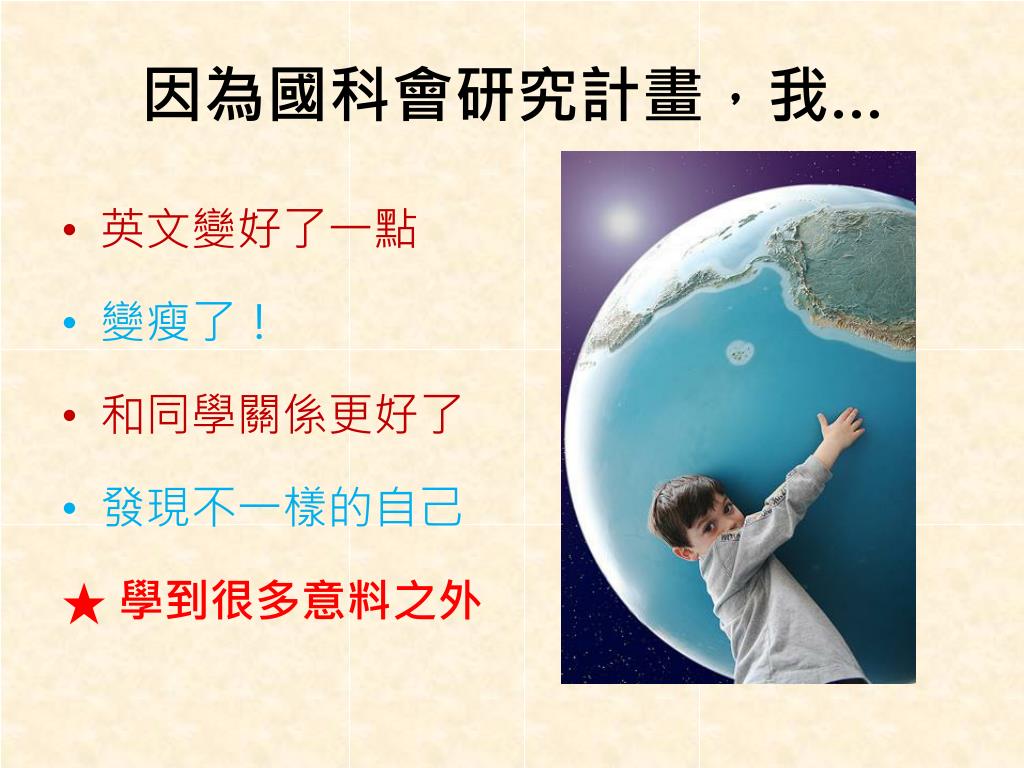 因為國科會研究計畫，我...

• 英文變好了一點
• 變瘦了！
• 和同學關係更好了
• 發現不一樣的自己
★ 學到很多意料之外